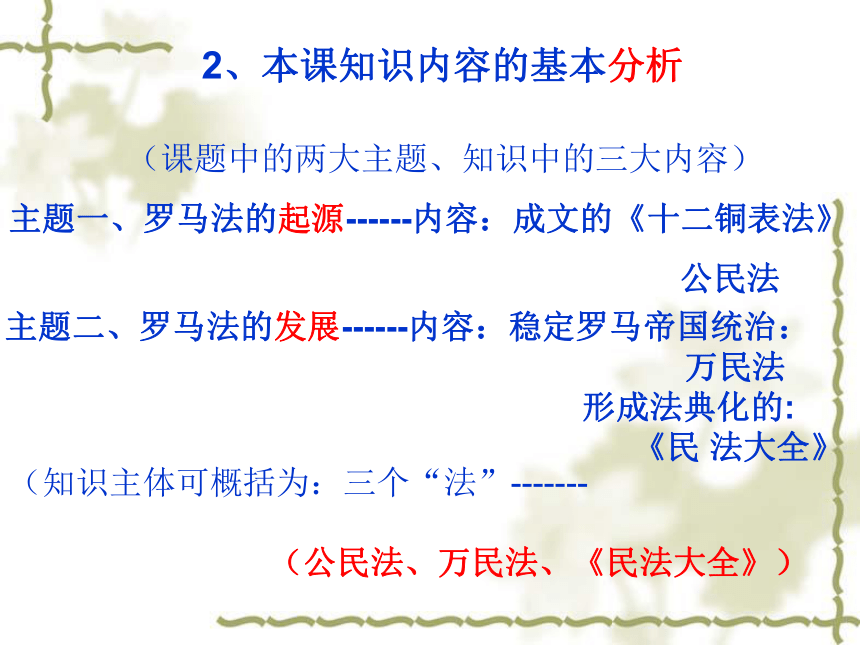 2、本课知识内容的基本分析

（课题中的两大主题、知识中的三大内容）

主题一、罗马法的起源------内容：成文的《十二铜表法》

公民法

主题二、罗马法的发展------内容：稳定罗马帝国统治：

万民法

形成法典化的:

《民 法大全》

（知识主体可概括为：三个“法”-------

（公民法、万民法、《民法大全》）